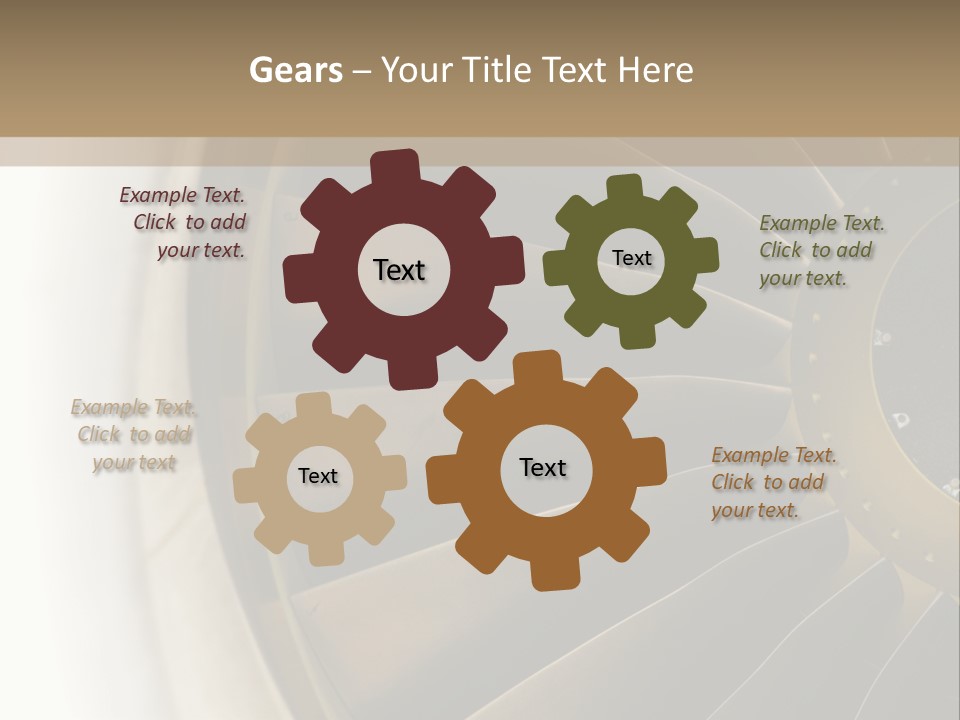 Gears – Your Title Text Here

Example Text. Click to add your text.

Text

Text

Example Text. Click to add your text.

Example Text. Click to add your text

Text

Text

Example Text. Click to add your text.